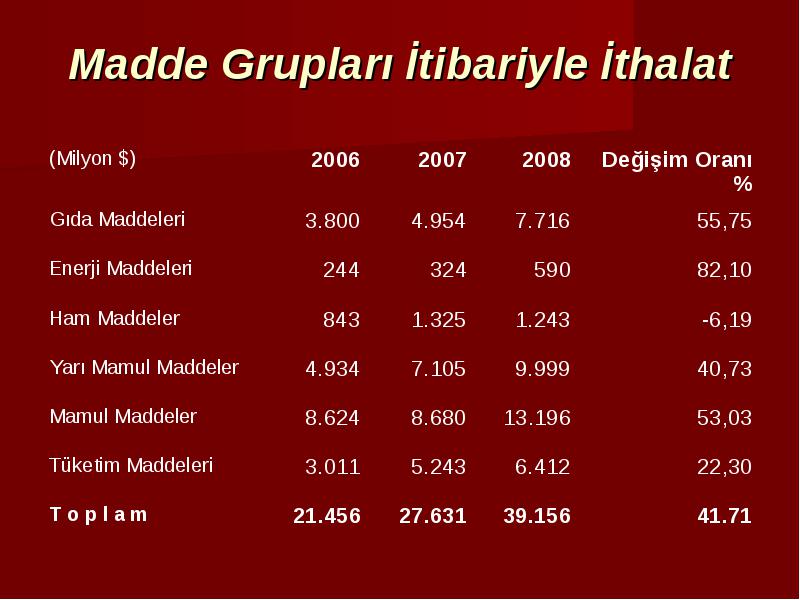 Madde Grupları İtibariyle İthalat

| (Milyon $) | 2006 | 2007 | 2008 | Değişim Oranı % |
|---|---|---|---|---|
| Gıda Maddeleri | 3.800 | 4.954 | 7.716 | 55,75 |
| Enerji Maddeleri | 244 | 324 | 590 | 82,10 |
| Ham Maddeler | 843 | 1.325 | 1.243 | -6,19 |
| Yarı Mamul Maddeler | 4.934 | 7.105 | 9.999 | 40,73 |
| Mamul Maddeler | 8.624 | 8.680 | 13.196 | 53,03 |
| Tüketim Maddeleri | 3.011 | 5.243 | 6.412 | 22,30 |
| T o p l a m | 21.456 | 27.631 | 39.156 | 41.71 |